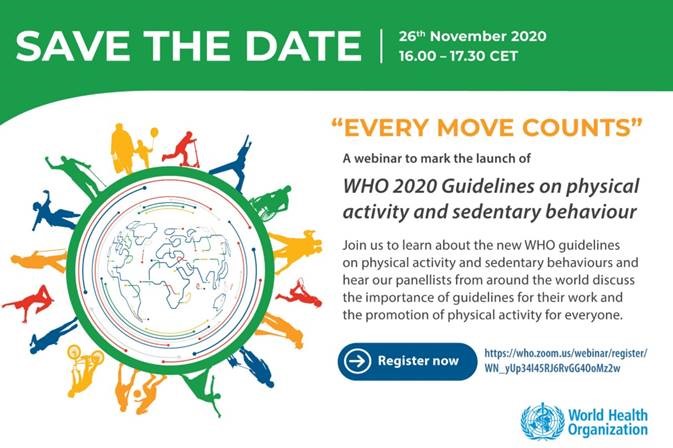 SAVE THE DATE

26th November 2020
16.00 – 17.30 CET

"EVERY MOVE COUNTS"

A webinar to mark the launch of

WHO 2020 Guidelines on physical activity and sedentary behaviour

Join us to learn about the new WHO guidelines on physical activity and sedentary behaviours and hear our panellists from around the world discuss the importance of guidelines for their work and the promotion of physical activity for everyone.

Register now

https://who.zoom.us/webinar/register/WN_yUp34I45RJ6RvGG40oMz2w

World Health Organization